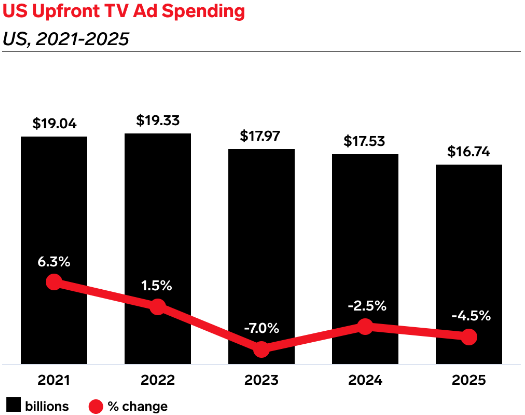 US Upfront TV Ad Spending
US, 2021-2025

$19.04
$19.33
$17.97
$17.53
$16.74

6.3%
1.5%
-7.0%
-2.5%
-4.5%

2021
2022
2023
2024
2025

billions
% change